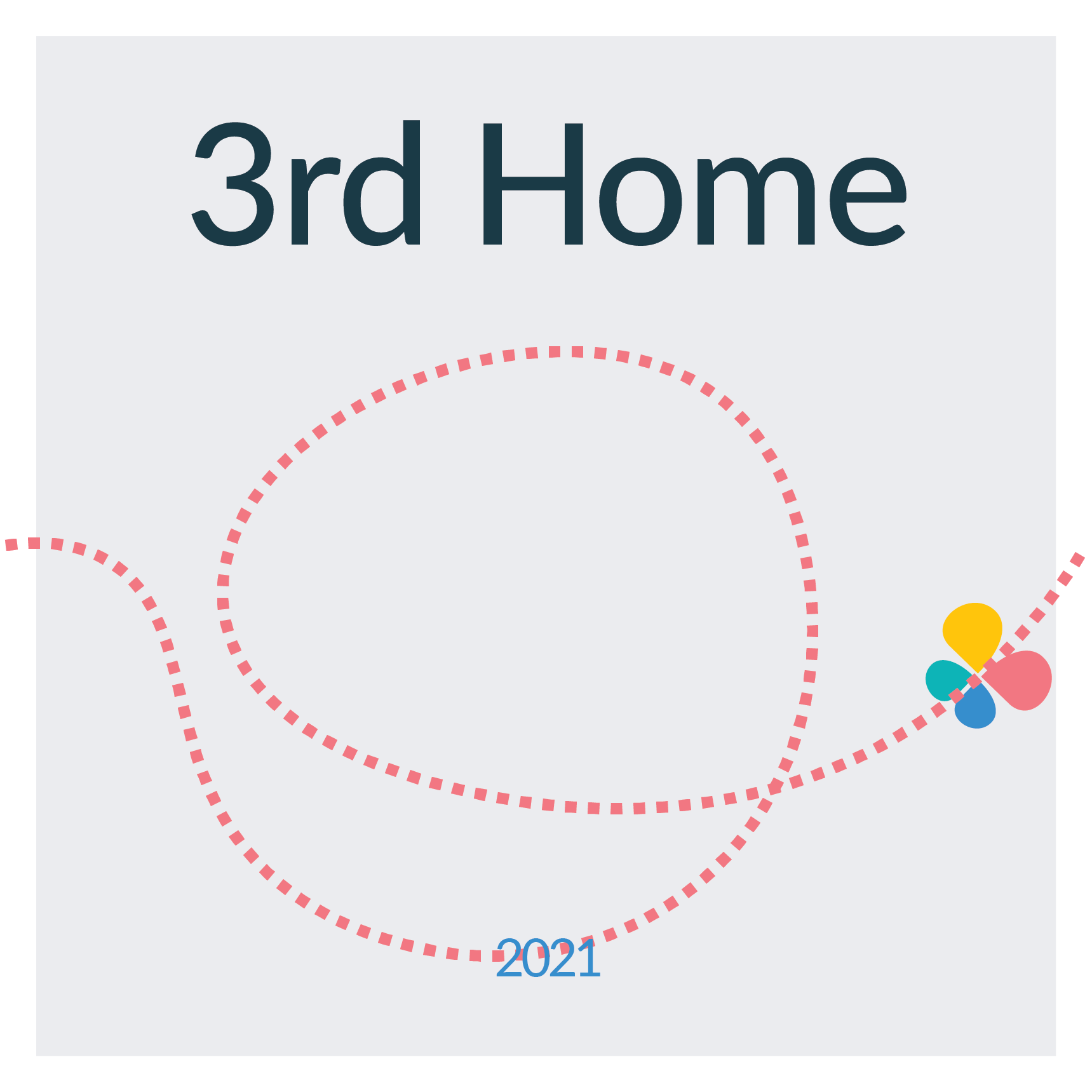 3rd Home

2021